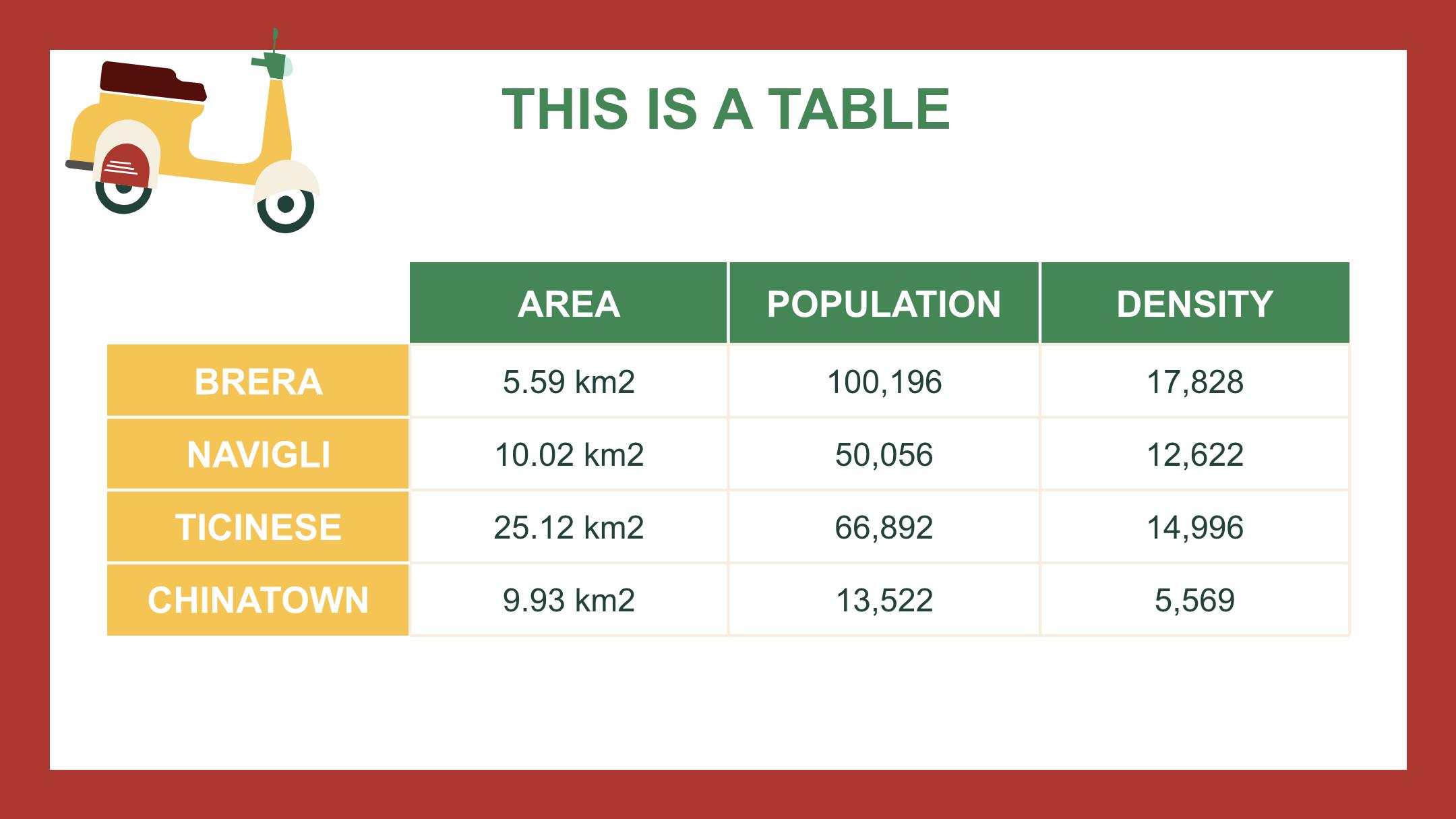 THIS IS A TABLE

| | AREA | POPULATION | DENSITY |
|---|---|---|---|
| BRERA | 5.59 km2 | 100,196 | 17,828 |
| NAVIGLI | 10.02 km2 | 50,056 | 12,622 |
| TICINESE | 25.12 km2 | 66,892 | 14,996 |
| CHINATOWN | 9.93 km2 | 13,522 | 5,569 |